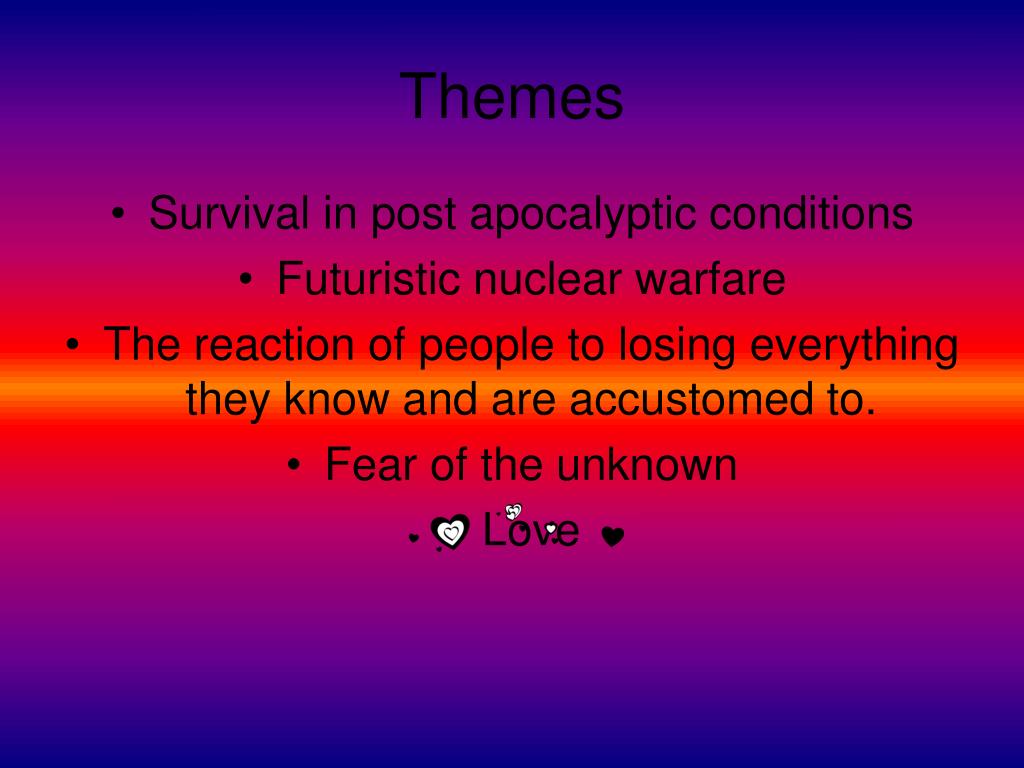 Themes

• Survival in post apocalyptic conditions
• Futuristic nuclear warfare
• The reaction of people to losing everything they know and are accustomed to.
• Fear of the unknown
• Love